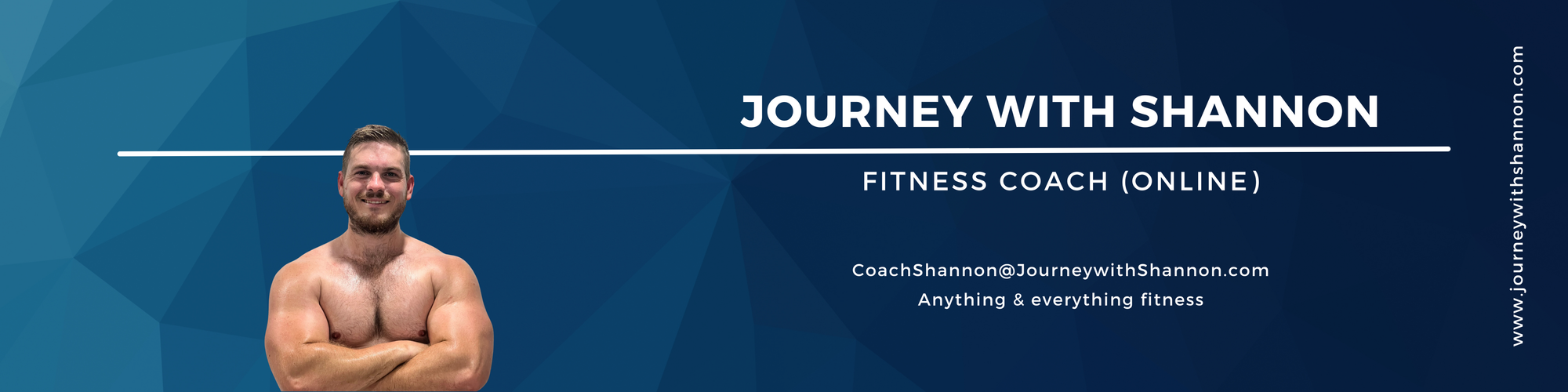 JOURNEY WITH SHANNON

FITNESS COACH (ONLINE)

CoachShannon@JourneywithShannon.com
Anything & everything fitness

www.journeywithshannon.com